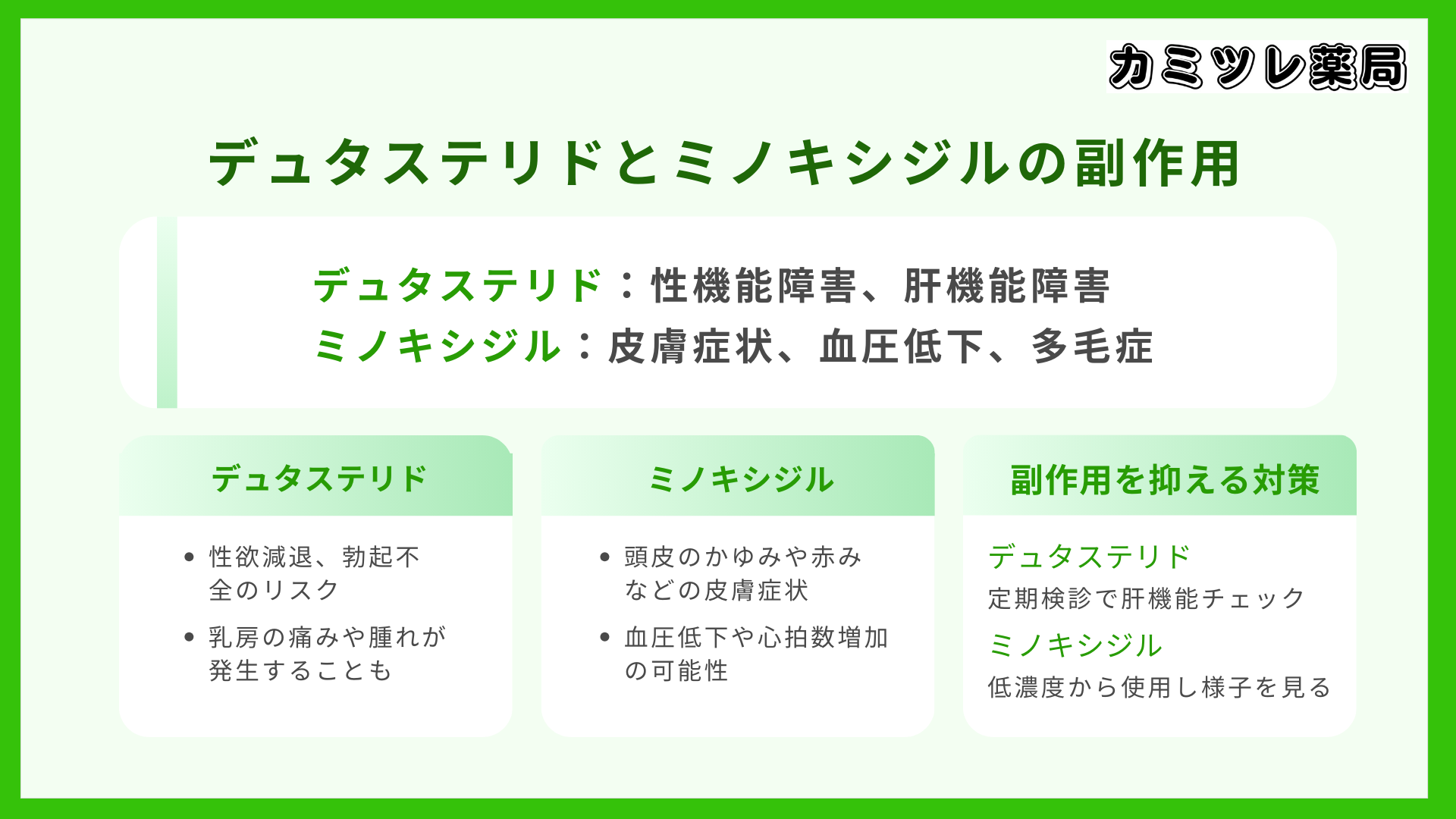 カミツレ薬局

デュタステリドとミノキシジルの副作用

デュタステリド：性機能障害、肝機能障害
ミノキシジル：皮膚症状、血圧低下、多毛症

デュタステリド

• 性欲減退、勃起不全のリスク
• 乳房の痛みや腫れが発生することも

ミノキシジル

• 頭皮のかゆみや赤みなどの皮膚症状
• 血圧低下や心拍数増加の可能性

副作用を抑える対策

デュタステリド
定期検診で肝機能チェック
ミノキシジル
低濃度から使用し様子を見る